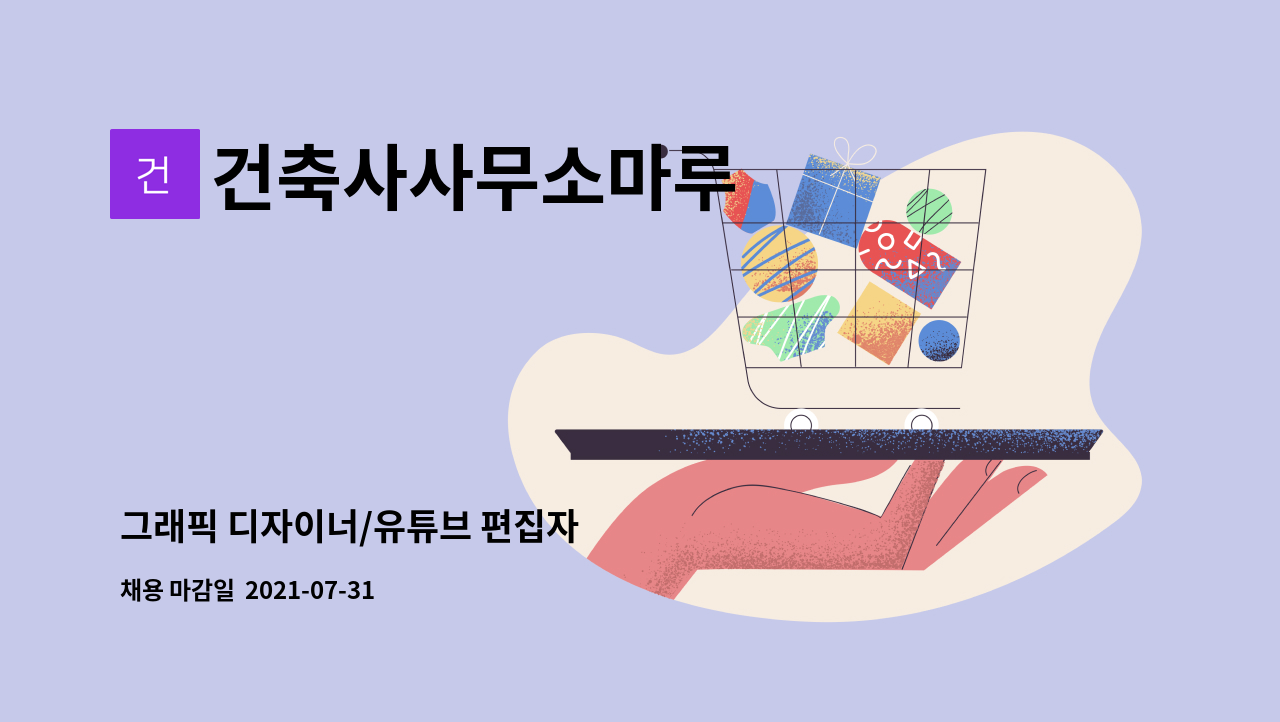 건

건축사사무소마루

그래픽 디자이너/유튜브 편집자

채용 마감일 2021-07-31